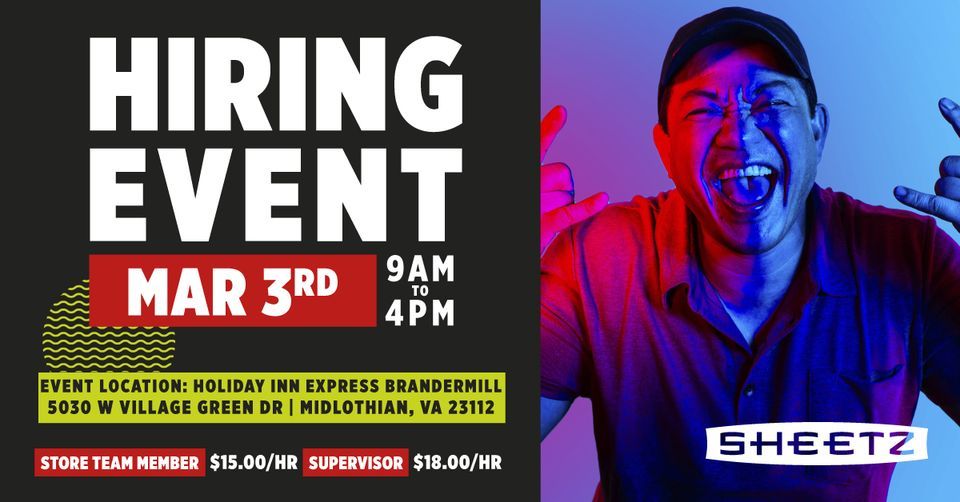 HIRING EVENT

MAR 3RD

9AM TO 4PM

EVENT LOCATION: HOLIDAY INN EXPRESS BRANDERMILL
5030 W VILLAGE GREEN DR | MIDLOTHIAN, VA 23112

STORE TEAM MEMBER $15.00/HR SUPERVISOR $18.00/HR

SHEETZ